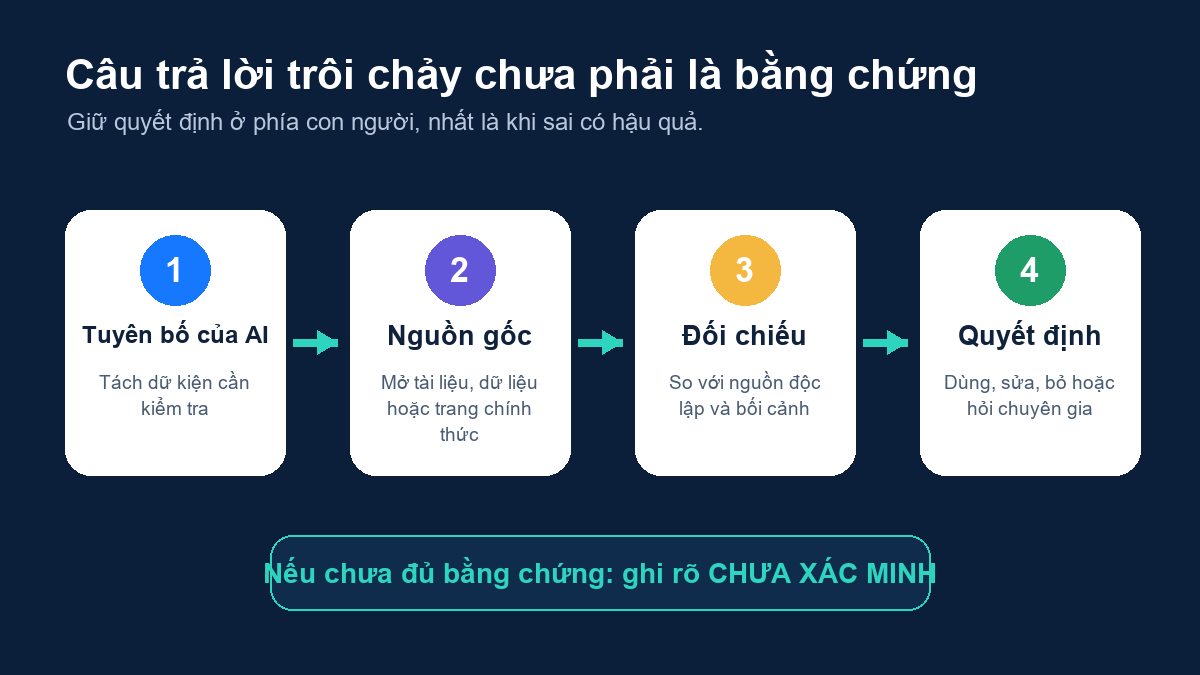 Câu trả lời trôi chảy chưa phải là bằng chứng
Giữ quyết định ở phía con người, nhất là khi sai có hậu quả.

1
Tuyên bố của AI
Tách dữ kiện cần kiểm tra

2
Nguồn gốc
Mở tài liệu, dữ liệu hoặc trang chính thức

3
Đối chiếu
So với nguồn độc lập và bối cảnh

4
Quyết định
Dùng, sửa, bỏ hoặc hỏi chuyên gia

Nếu chưa đủ bằng chứng: ghi rõ CHƯA XÁC MINH